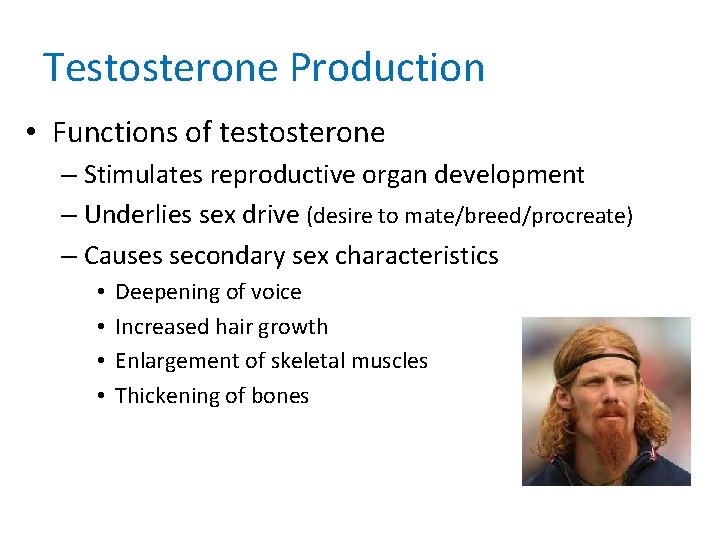 Testosterone Production

• Functions of testosterone
– Stimulates reproductive organ development
– Underlies sex drive (desire to mate/breed/procreate)
– Causes secondary sex characteristics
• Deepening of voice
• Increased hair growth
• Enlargement of skeletal muscles
• Thickening of bones